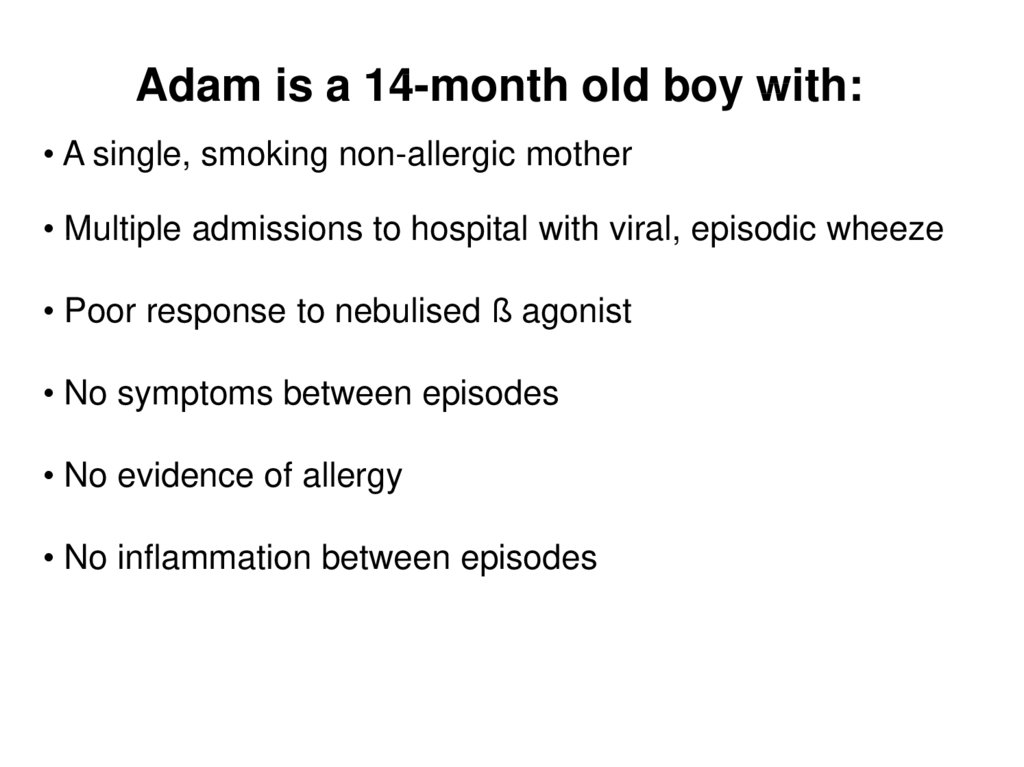 Adam is a 14-month old boy with:

• A single, smoking non-allergic mother

• Multiple admissions to hospital with viral, episodic wheeze

• Poor response to nebulised ß agonist

• No symptoms between episodes

• No evidence of allergy

• No inflammation between episodes